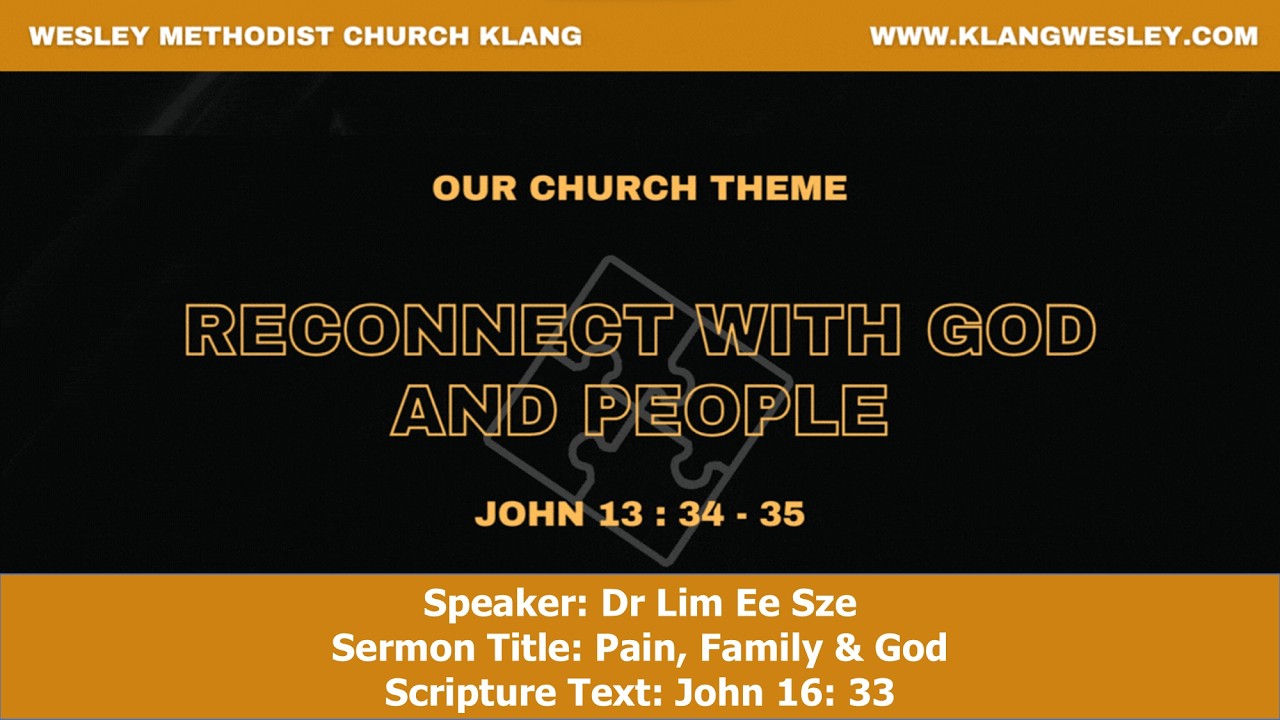 WESLEY METHODIST CHURCH KLANG

WWW.KLANGWESLEY.COM

OUR CHURCH THEME

RECONNECT WITH GOD AND PEOPLE

JOHN 13 : 34 - 35

Speaker: Dr Lim Ee Sze
Sermon Title: Pain, Family & God
Scripture Text: John 16: 33